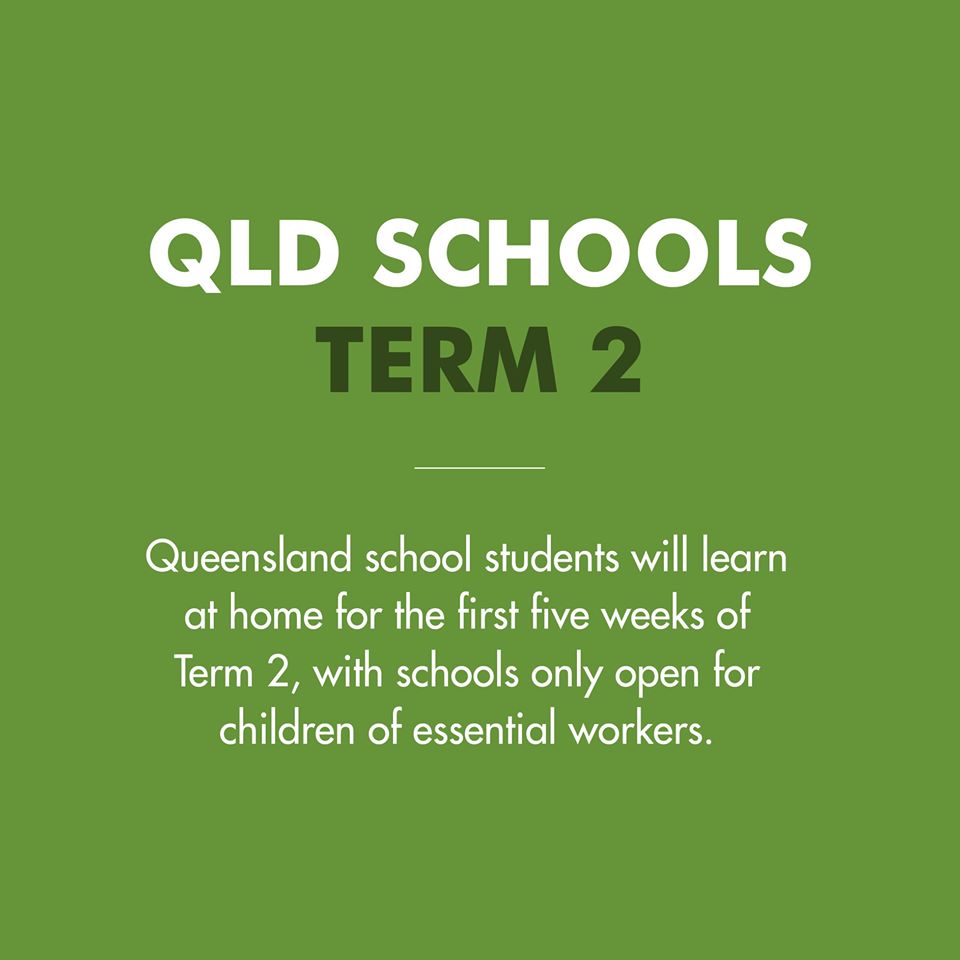 QLD SCHOOLS
TERM 2

Queensland school students will learn at home for the first five weeks of Term 2, with schools only open for children of essential workers.